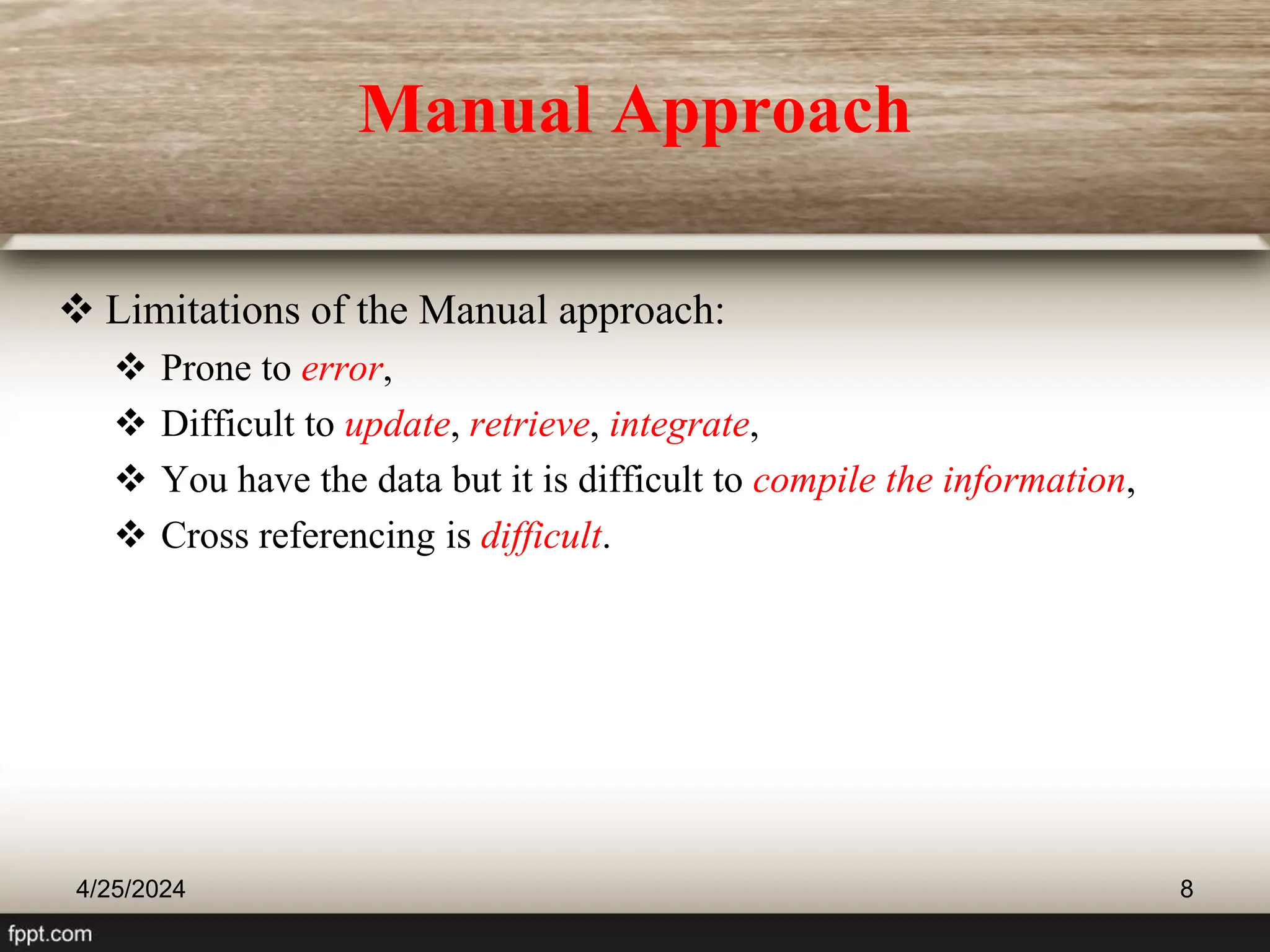 Manual Approach

❖ Limitations of the Manual approach:

❖ Prone to error,

❖ Difficult to update, retrieve, integrate,

❖ You have the data but it is difficult to compile the information,

❖ Cross referencing is difficult.

4/25/2024

8

fppt.com